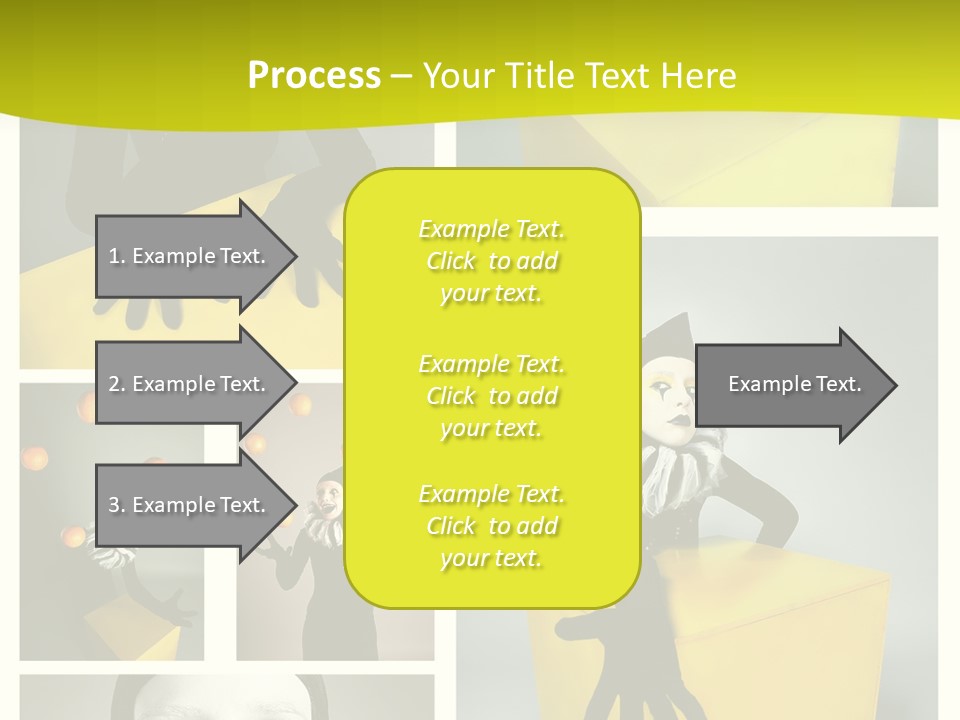 Process – Your Title Text Here

1. Example Text.

2. Example Text.

3. Example Text.

Example Text. Click to add your text.

Example Text. Click to add your text.

Example Text. Click to add your text.

Example Text.